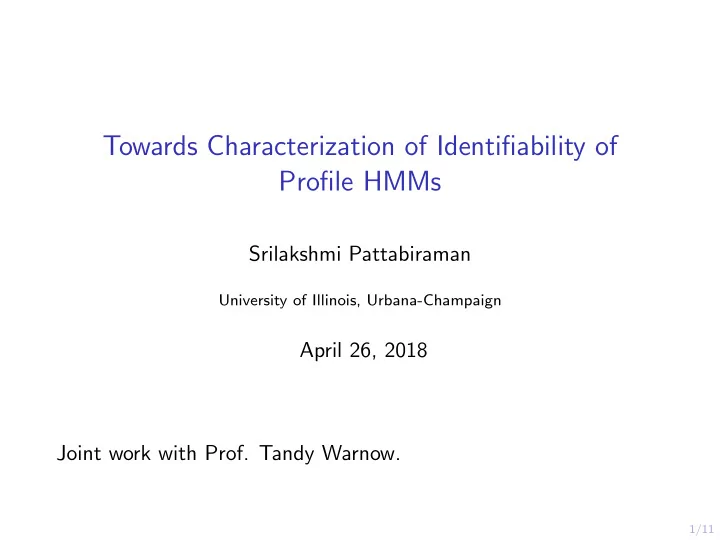 Towards Characterization of Identifiability of Profile HMMs

Srilakshmi Pattabiraman

University of Illinois, Urbana-Champaign

April 26, 2018

Joint work with Prof. Tandy Warnow.

1/11